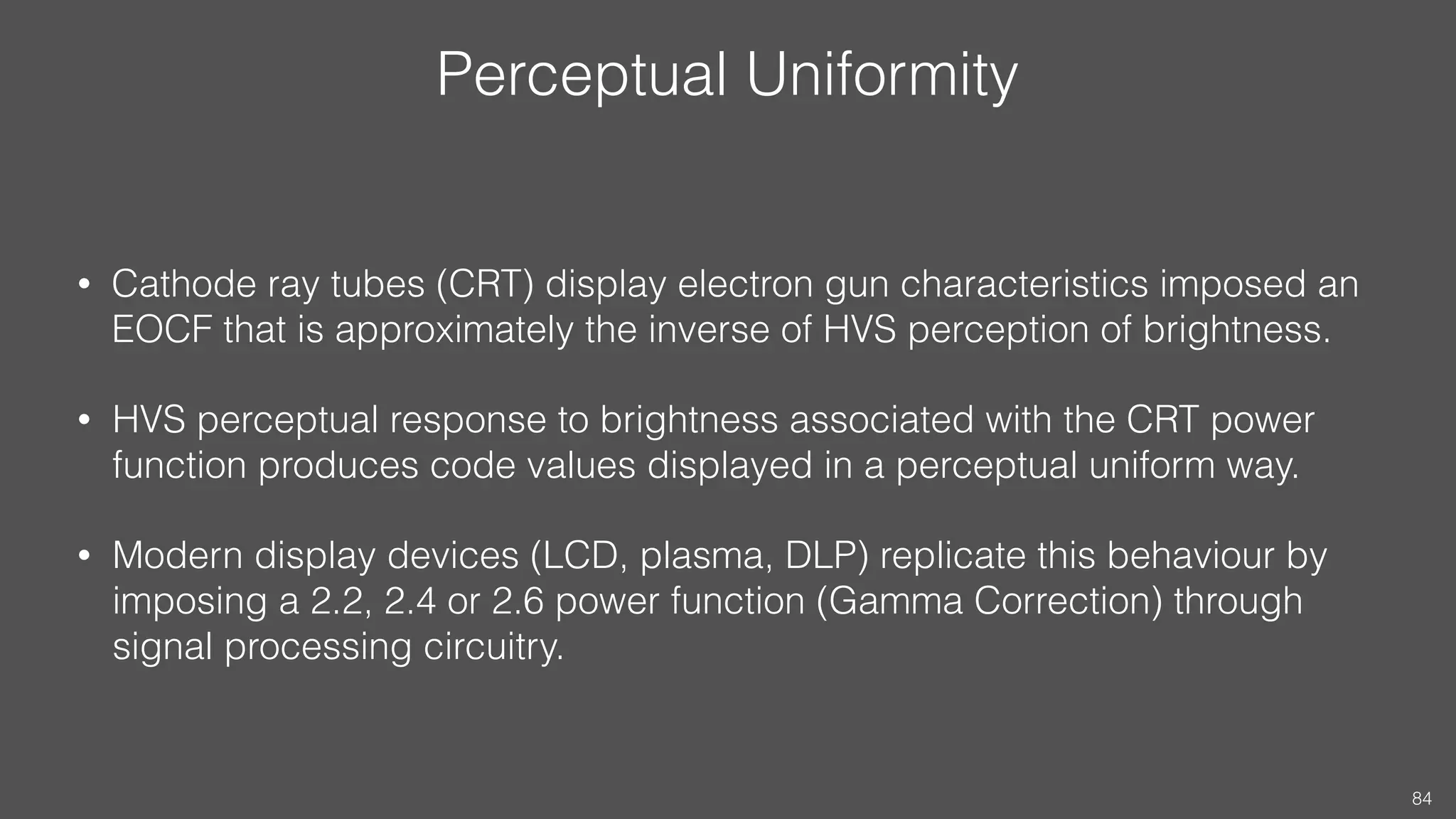 Perceptual Uniformity

• Cathode ray tubes (CRT) display electron gun characteristics imposed an EOCF that is approximately the inverse of HVS perception of brightness.

• HVS perceptual response to brightness associated with the CRT power function produces code values displayed in a perceptual uniform way.

• Modern display devices (LCD, plasma, DLP) replicate this behaviour by imposing a 2.2, 2.4 or 2.6 power function (Gamma Correction) through signal processing circuitry.

84